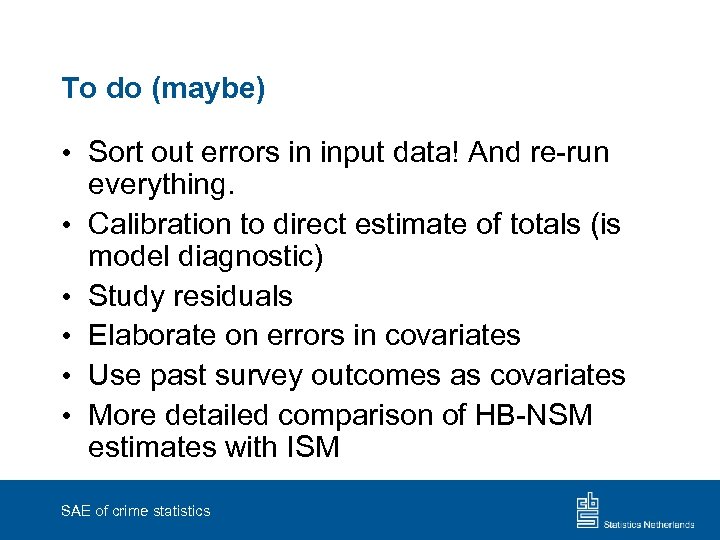 To do (maybe)

• Sort out errors in input data! And re-run everything.
• Calibration to direct estimate of totals (is model diagnostic)
• Study residuals
• Elaborate on errors in covariates
• Use past survey outcomes as covariates
• More detailed comparison of HB-NSM estimates with ISM

SAE of crime statistics

cbs Statistics Netherlands